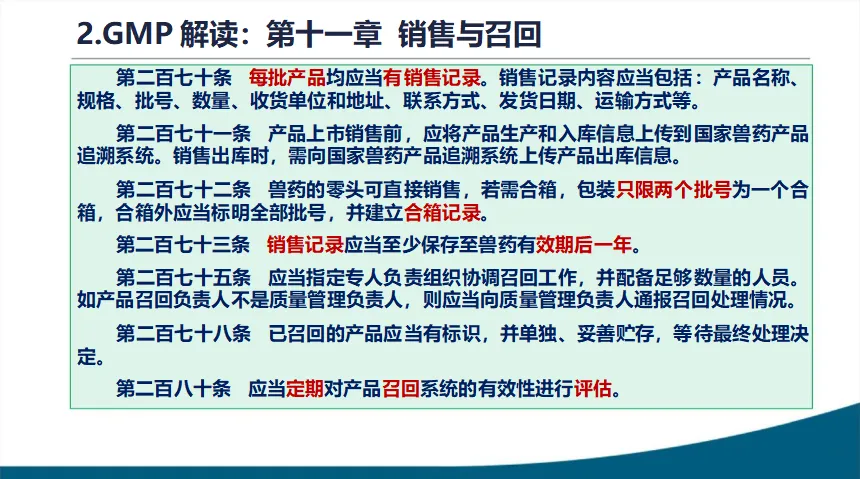 2.GMP 解读：第十一章 销售与召回

第二百七十条 每批产品均应当有销售记录。销售记录内容应当包括：产品名称、规格、批号、数量、收货单位和地址、联系方式、发货日期、运输方式等。

第二百七十一条 产品上市销售前，应将产品生产和入库信息上传到国家兽药产品追溯系统。销售出库时，需向国家兽药产品追溯系统上传产品出库信息。

第二百七十二条 兽药的零头可直接销售，若需合箱，包装只限两个批号为一个合箱，合箱外应当标明全部批号，并建立合箱记录。

第二百七十三条 销售记录应当至少保存至兽药有效期后一年。

第二百七十五条 应当指定专人负责组织协调召回工作，并配备足够数量的人员。如产品召回负责人不是质量管理负责人，则应当向质量管理负责人通报召回处理情况。

第二百七十八条 已召回的产品应当有标识，并单独、妥善贮存，等待最终处理决定。

第二百八十条 应当定期对产品召回系统的有效性进行评估。